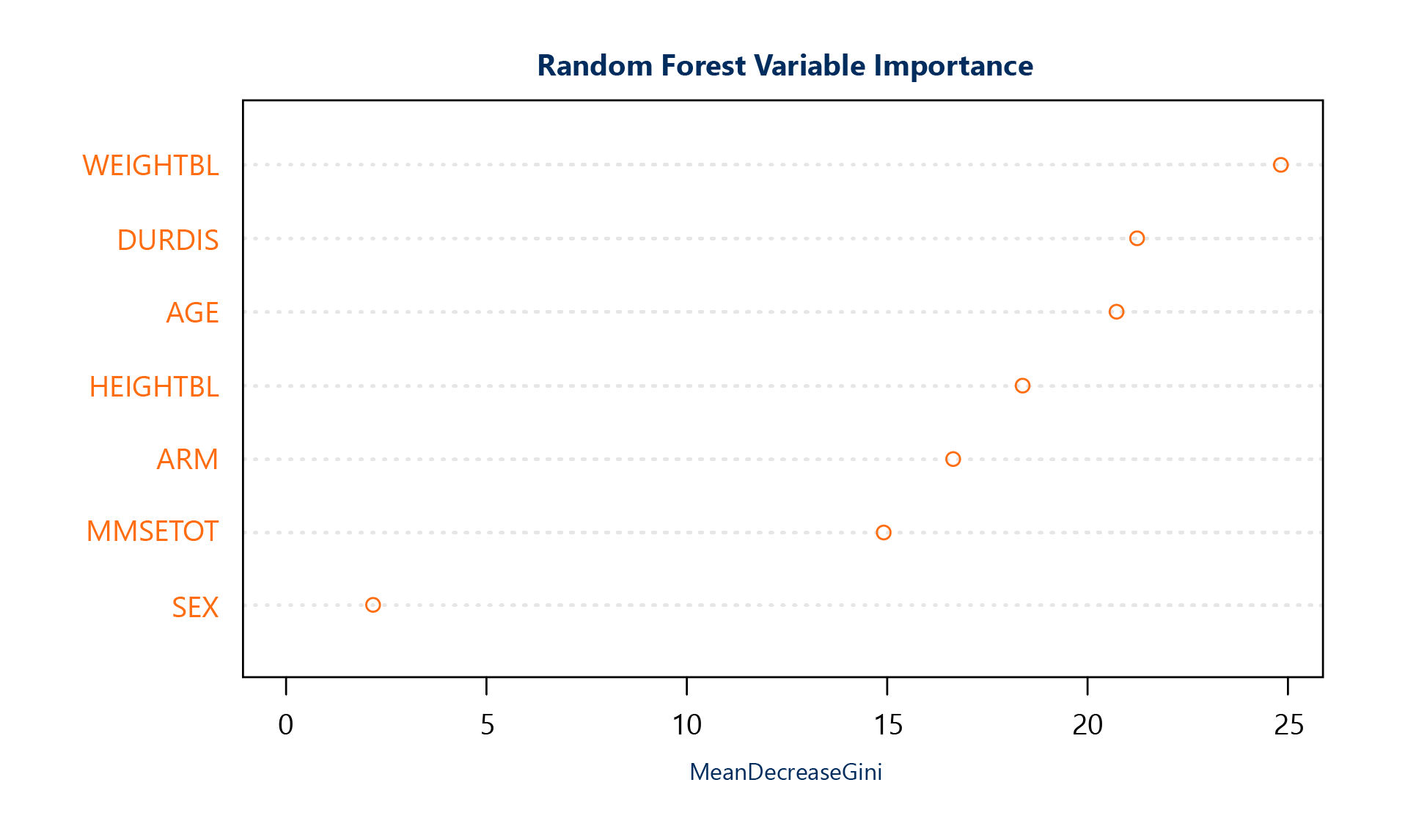 Random Forest Variable Importance

WEIGHTBL
DURDIS
AGE
HEIGHTBL
ARM
MMSETOT
SEX

0
5
10
15
20
25

MeanDecreaseGini